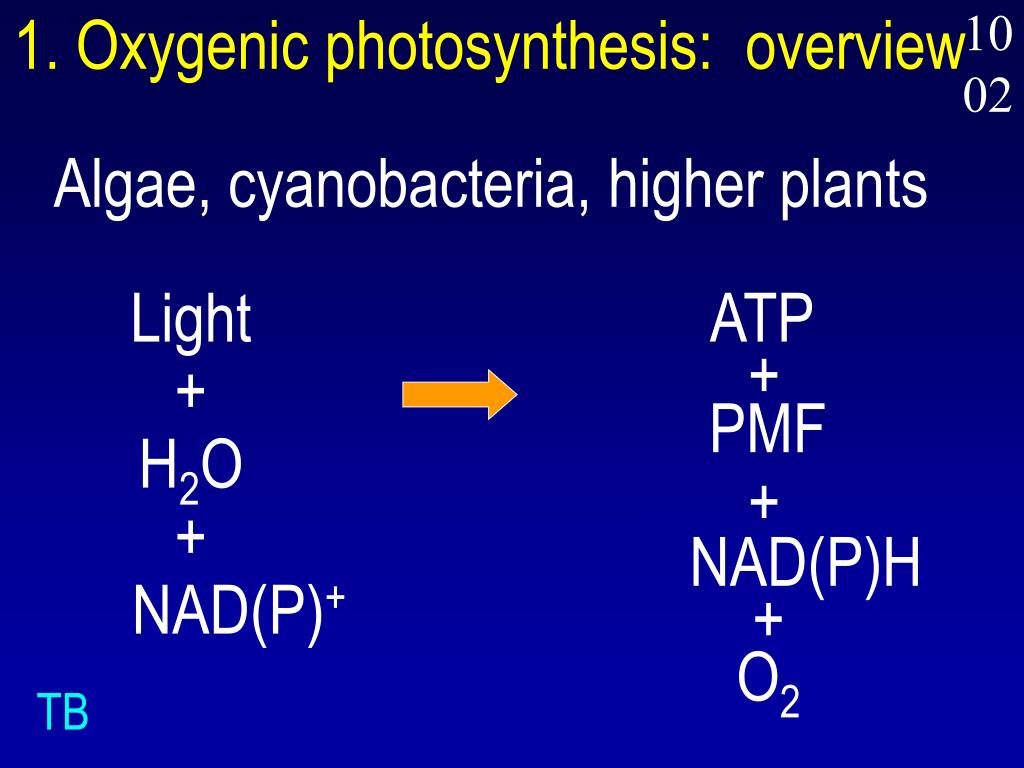 1. Oxygenic photosynthesis: overview

10
02

Algae, cyanobacteria, higher plants

Light
+
$H_2O$
+
$NAD(P)^+$

ATP
+
PMF
+
NAD(P)H
+
$O_2$

TB